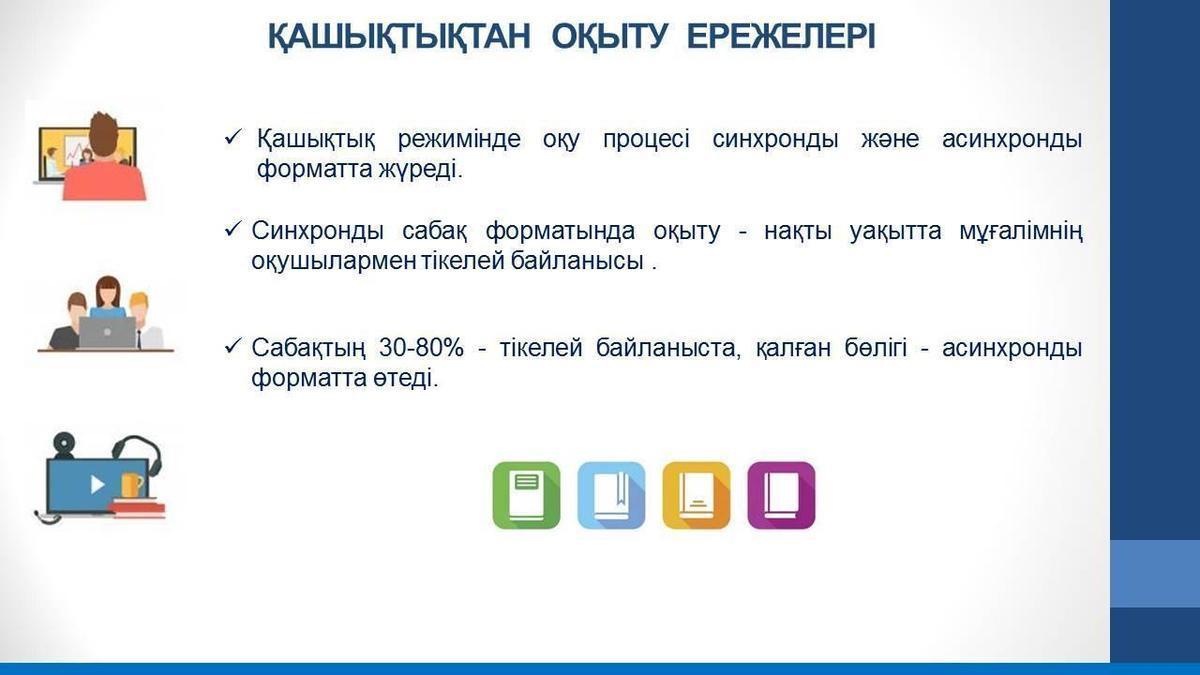 ҚАШЫҚТЫҚТАН ОҚЫТУ ЕРЕЖЕЛЕРІ

✓ Қашықтық режимінде оқу процесі синхронды және асинхронды форматта жүреді.

✓ Синхронды сабақ форматында оқыту - нақты уақытта мұғалімнің оқушылармен тікелей байланысы .

✓ Сабақтың 30-80% - тікелей байланыста, қалған бөлігі - асинхронды форматта өтеді.